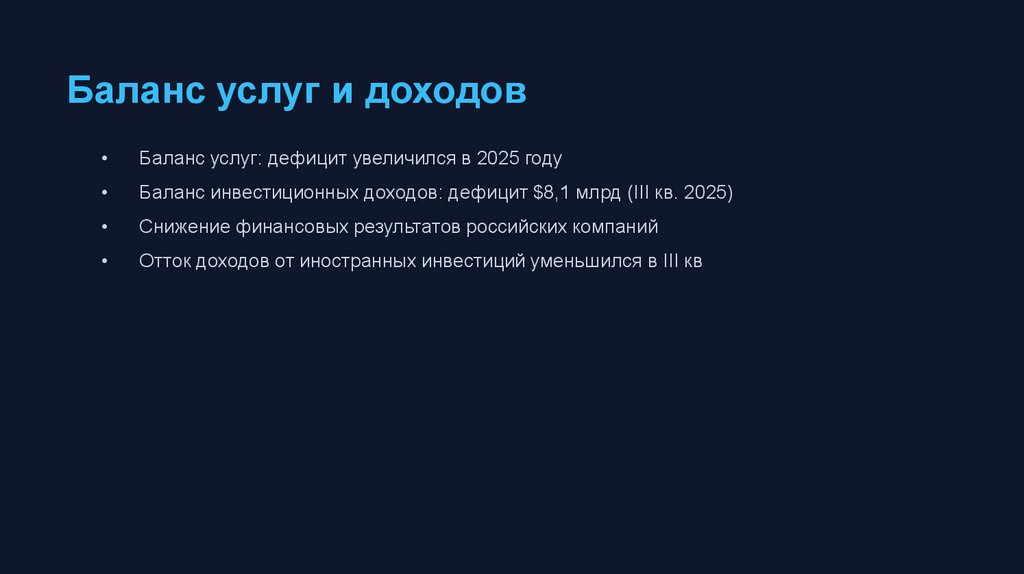 Баланс услуг и доходов

• Баланс услуг: дефицит увеличился в 2025 году
• Баланс инвестиционных доходов: дефицит \$8,1 млрд (III кв. 2025)
• Снижение финансовых результатов российских компаний
• Отток доходов от иностранных инвестиций уменьшился в III кв